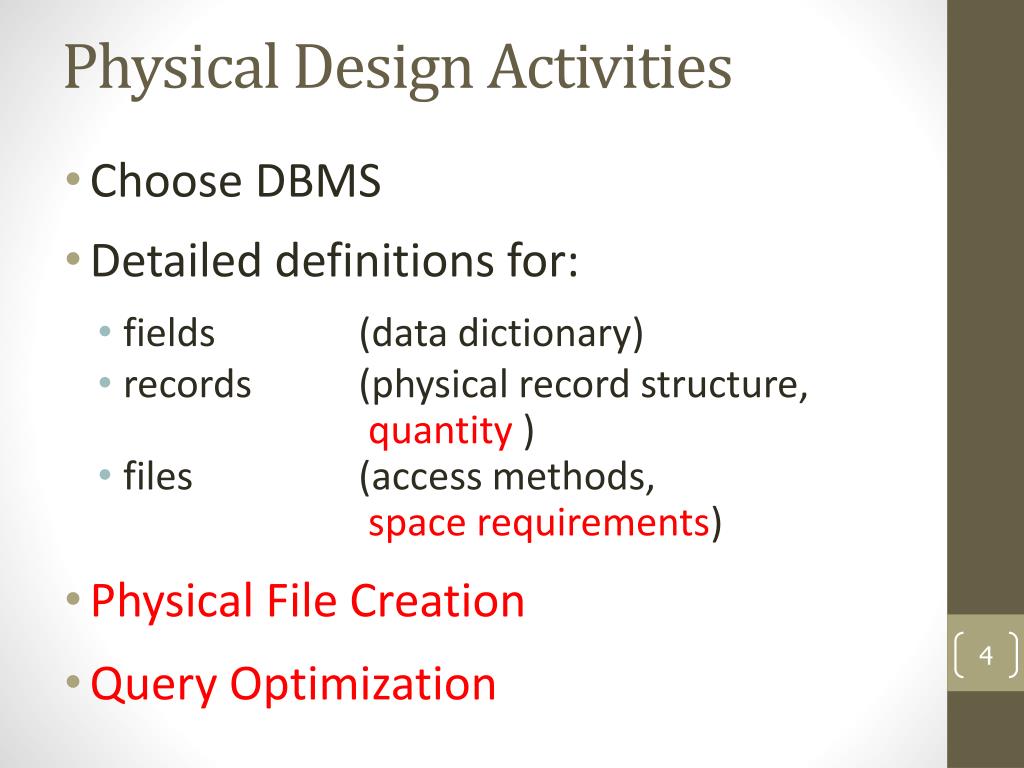 Physical Design Activities

• Choose DBMS
• Detailed definitions for:
  • fields (data dictionary)
  • records (physical record structure, quantity )
  • files (access methods, space requirements)
• Physical File Creation
• Query Optimization

4